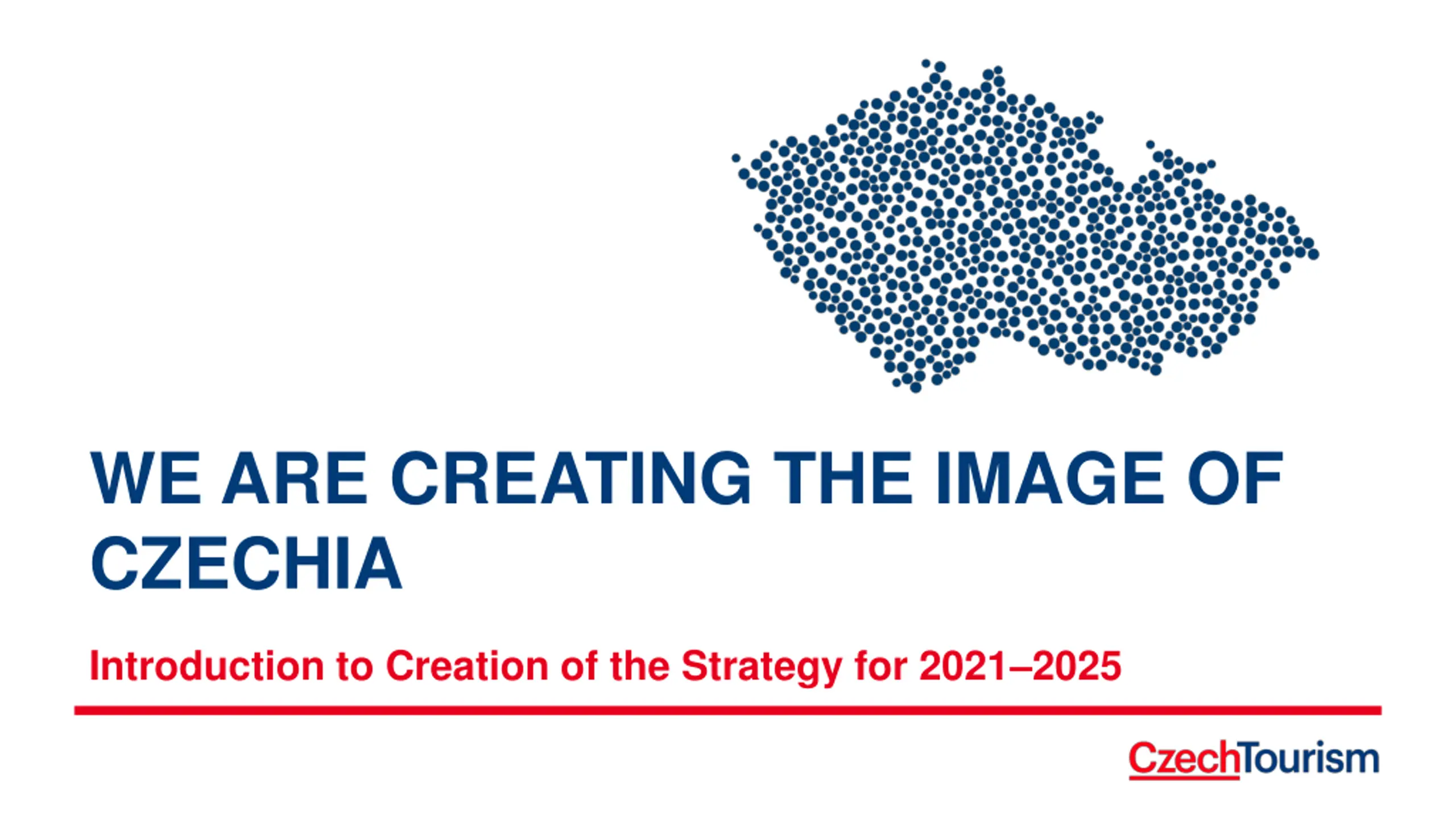 WE ARE CREATING THE IMAGE OF CZECHIA

Introduction to Creation of the Strategy for 2021–2025

CzechTourism